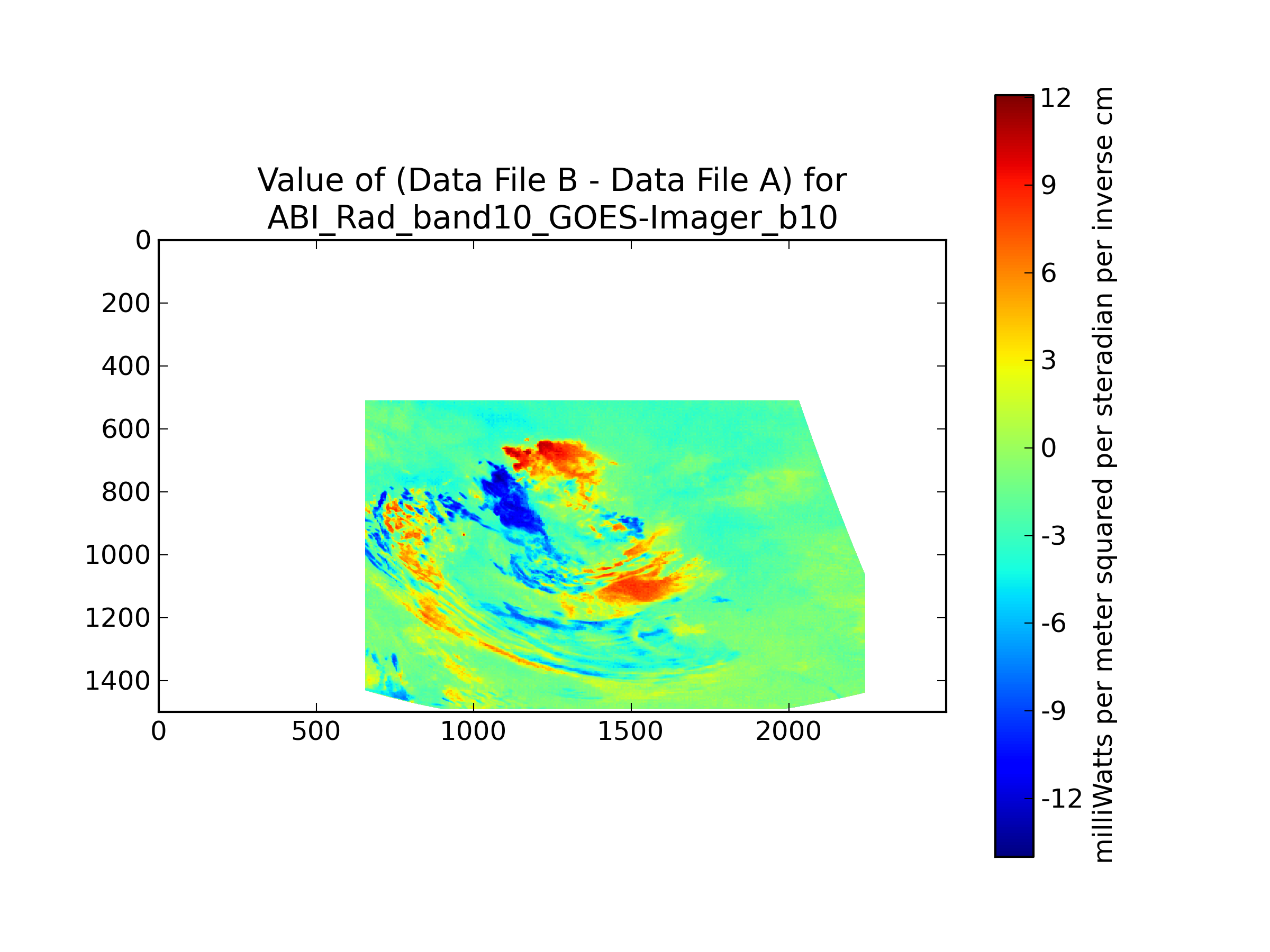 Value of (Data File B - Data File A) for
ABI_Rad_band10_GOES-Imager_b10

0
200
400
600
800
1000
1200
1400

0
500
1000
1500
2000

12
9
6
3
0
-3
-6
-9
-12

milliWatts per meter squared per steradian per inverse cm